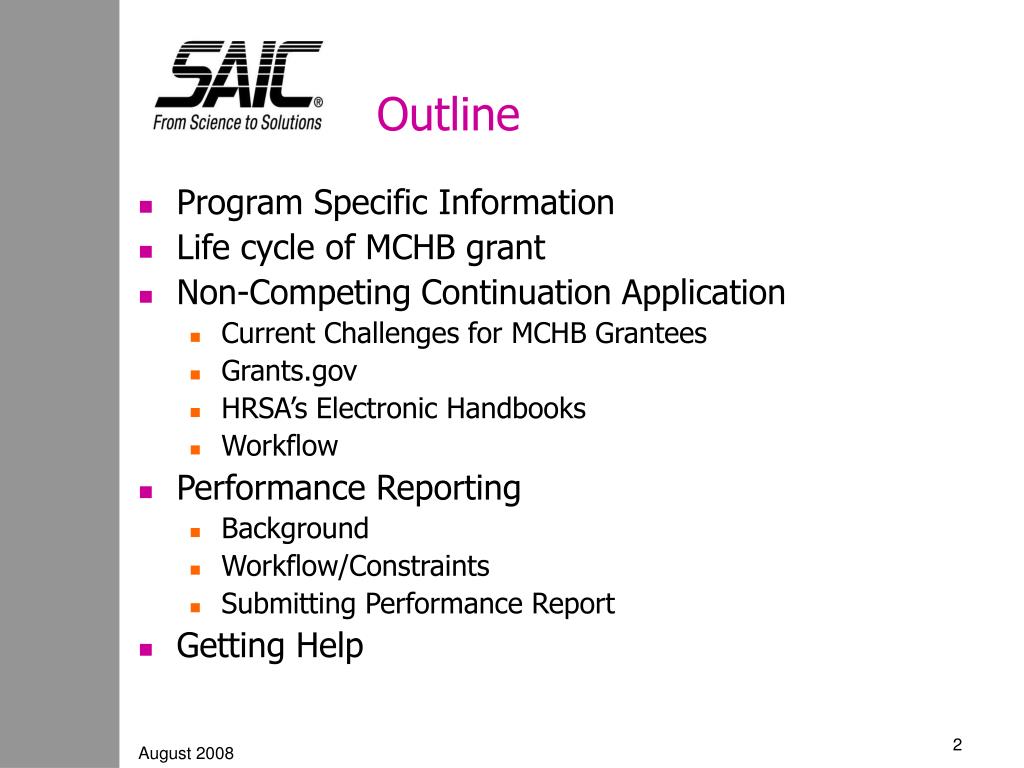 SAIC®
From Science to Solutions

Outline

- Program Specific Information
- Life cycle of MCHB grant
- Non-Competing Continuation Application
  - Current Challenges for MCHB Grantees
  - Grants.gov
  - HRSA's Electronic Handbooks
  - Workflow
- Performance Reporting
  - Background
  - Workflow/Constraints
  - Submitting Performance Report
- Getting Help

August 2008

2